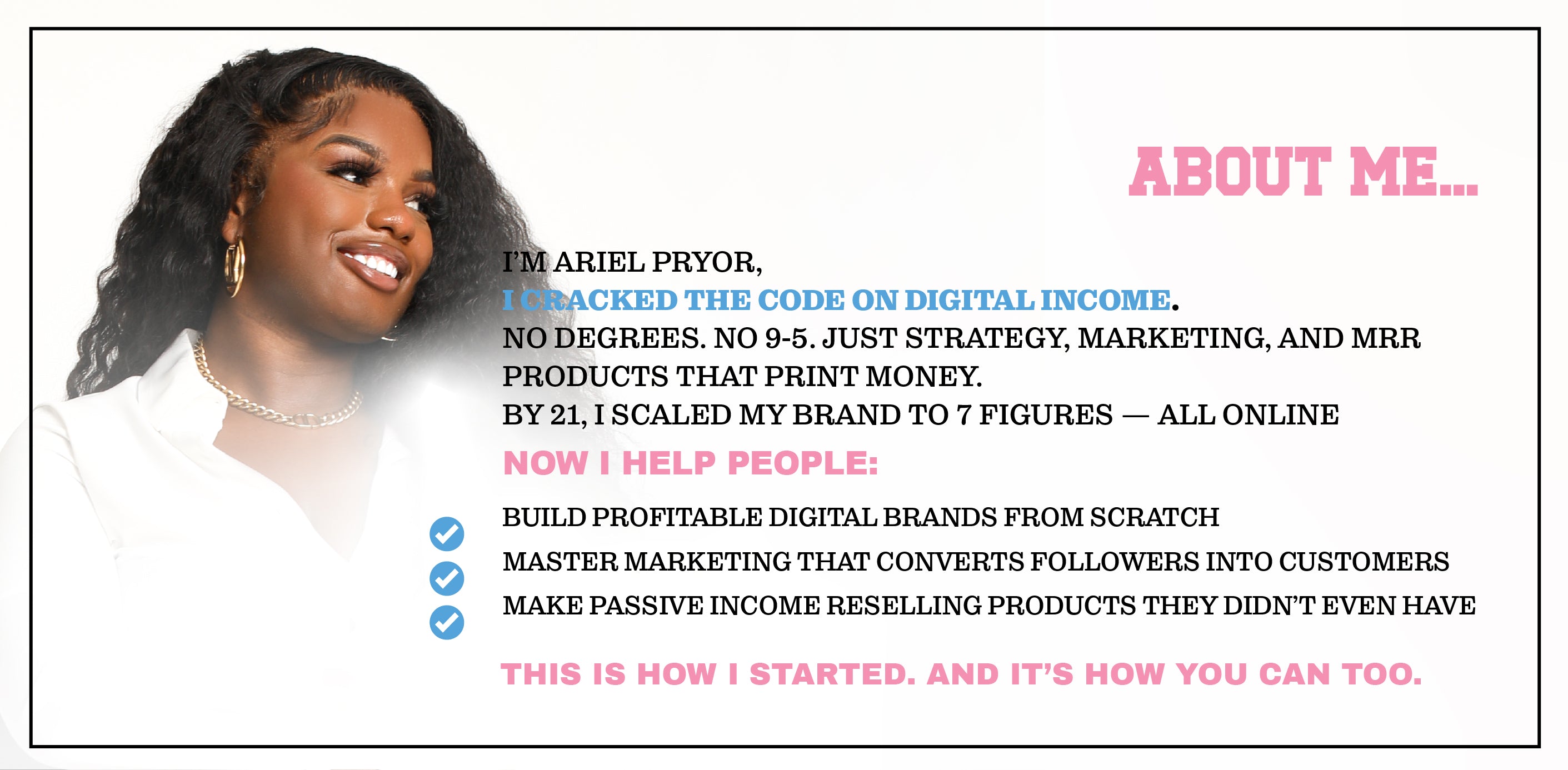 ABOUT ME...

I'M ARIEL PRYOR,
I CRACKED THE CODE ON DIGITAL INCOME.
NO DEGREES. NO 9-5. JUST STRATEGY, MARKETING, AND MRR PRODUCTS THAT PRINT MONEY.
BY 21, I SCALED MY BRAND TO 7 FIGURES — ALL ONLINE

NOW I HELP PEOPLE:

BUILD PROFITABLE DIGITAL BRANDS FROM SCRATCH
MASTER MARKETING THAT CONVERTS FOLLOWERS INTO CUSTOMERS
MAKE PASSIVE INCOME RESELLING PRODUCTS THEY DIDN'T EVEN HAVE

THIS IS HOW I STARTED. AND IT'S HOW YOU CAN TOO.